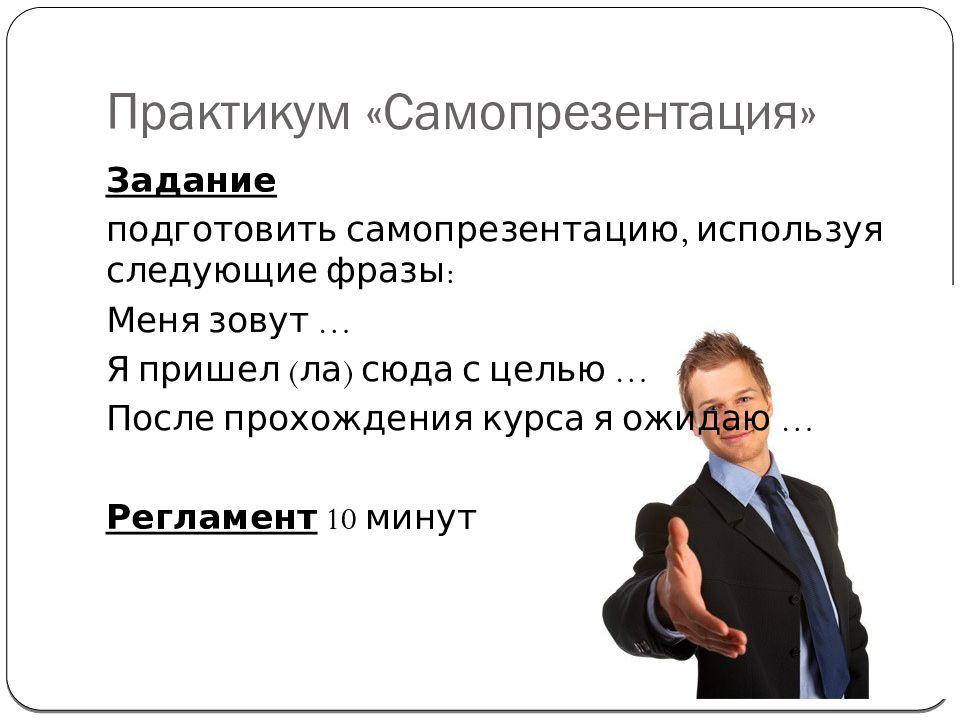 Практикум «Самопрезентация»

Задание

подготовить самопрезентацию, используя следующие фразы:

Меня зовут …

Я пришел (ла) сюда с целью …

После прохождения курса я ожидаю …

Регламент 10 минут